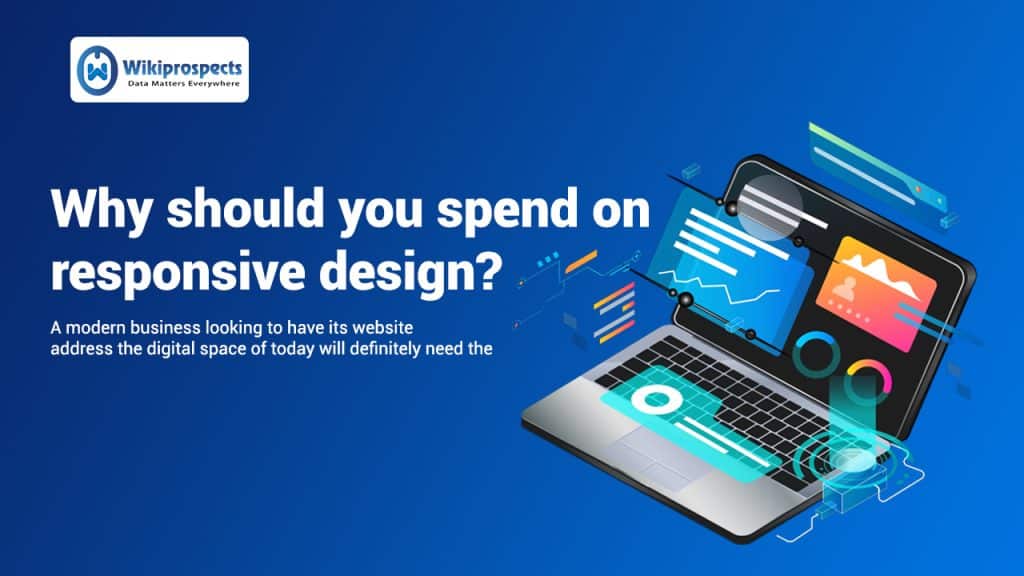 Wikiprospects
Data Matters Everywhere

Why should you spend on responsive design?

A modern business looking to have its website address the digital space of today will definitely need the